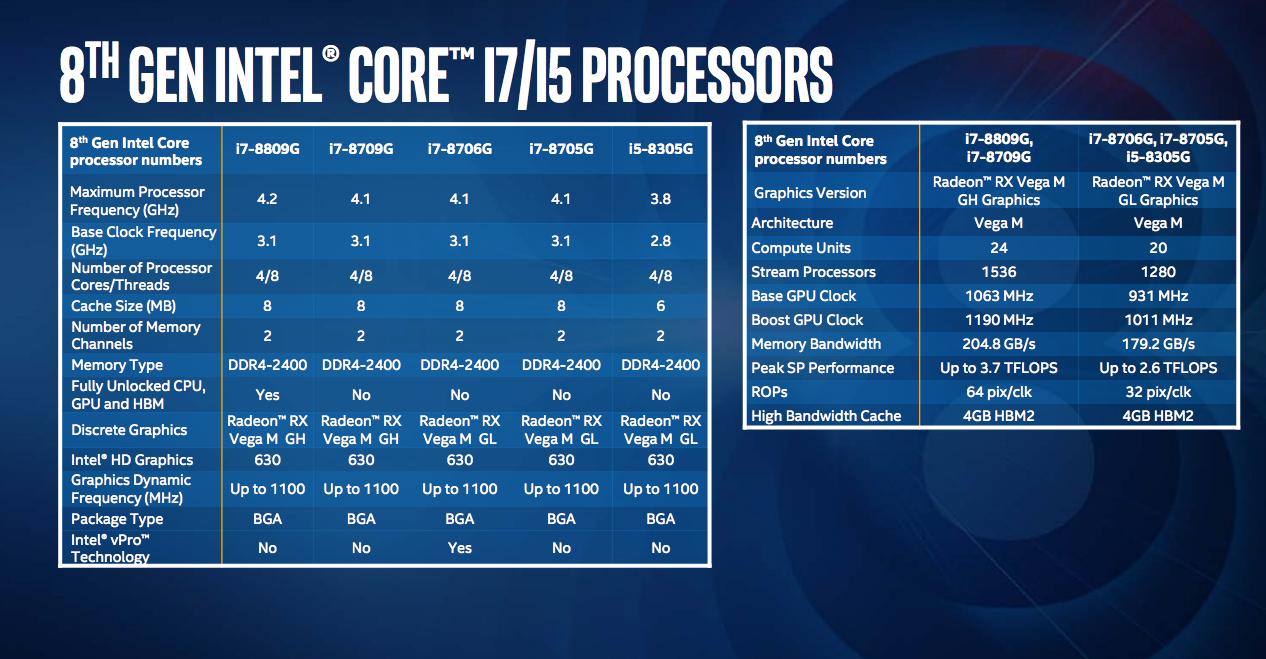 8TH GEN INTEL® CORE™ I7/I5 PROCESSORS

| 8th Gen Intel Core processor numbers | i7-8809G | i7-8709G | i7-8706G | i7-8705G | i5-8305G |
|---|---|---|---|---|---|
| Maximum Processor Frequency (GHz) | 4.2 | 4.1 | 4.1 | 4.1 | 3.8 |
| Base Clock Frequency (GHz) | 3.1 | 3.1 | 3.1 | 3.1 | 2.8 |
| Number of Processor Cores/Threads | 4/8 | 4/8 | 4/8 | 4/8 | 4/8 |
| Cache Size (MB) | 8 | 8 | 8 | 8 | 6 |
| Number of Memory Channels | 2 | 2 | 2 | 2 | 2 |
| Memory Type | DDR4-2400 | DDR4-2400 | DDR4-2400 | DDR4-2400 | DDR4-2400 |
| Fully Unlocked CPU, GPU and HBM | Yes | No | No | No | No |
| Discrete Graphics | Radeon™ RX Vega M GH | Radeon™ RX Vega M GH | Radeon™ RX Vega M GL | Radeon™ RX Vega M GL | Radeon™ RX Vega M GL |
| Intel® HD Graphics | 630 | 630 | 630 | 630 | 630 |
| Graphics Dynamic Frequency (MHz) | Up to 1100 | Up to 1100 | Up to 1100 | Up to 1100 | Up to 1100 |
| Package Type | BGA | BGA | BGA | BGA | BGA |
| Intel® vPro™ Technology | No | No | Yes | No | No |

| 8th Gen Intel Core processor numbers | i7-8809G, i7-8709G | i7-8706G, i7-8705G, i5-8305G |
|---|---|---|
| Graphics Version | Radeon™ RX Vega M GH Graphics | Radeon™ RX Vega M GL Graphics |
| Architecture | Vega M | Vega M |
| Compute Units | 24 | 20 |
| Stream Processors | 1536 | 1280 |
| Base GPU Clock | 1063 MHz | 931 MHz |
| Boost GPU Clock | 1190 MHz | 1011 MHz |
| Memory Bandwidth | 204.8 GB/s | 179.2 GB/s |
| Peak SP Performance | Up to 3.7 TFLOPS | Up to 2.6 TFLOPS |
| ROPs | 64 pix/clk | 32 pix/clk |
| High Bandwidth Cache | 4GB HBM2 | 4GB HBM2 |